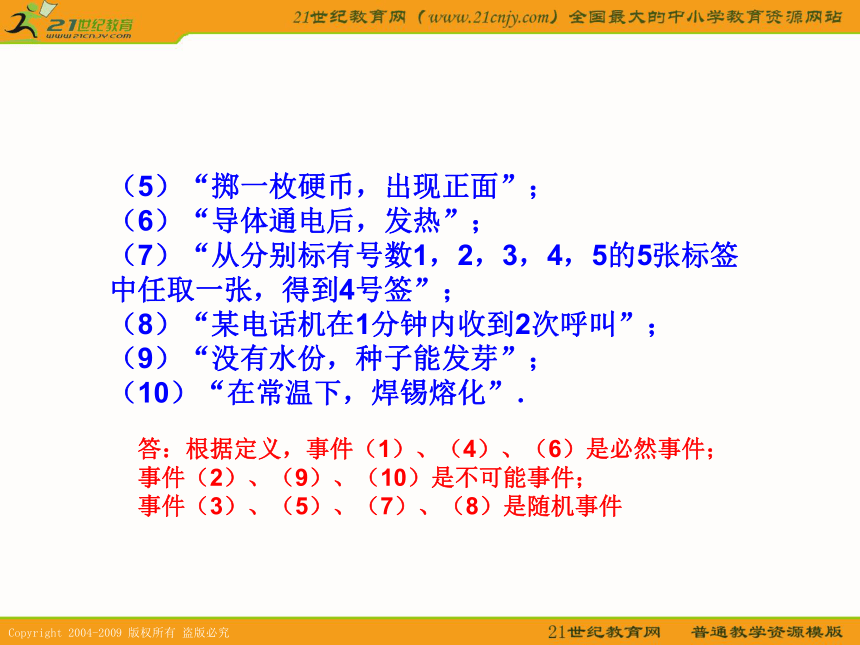 21世纪教育
www.21cnjy.com

21世纪教育网（www.21cnjy.com）全国最大的中小学教育资源网站

（5）“掷一枚硬币，出现正面”；
（6）“导体通电后，发热”；
（7）“从分别标有号数1，2，3，4，5的5张标签中任取一张，得到4号签”；
（8）“某电话机在1分钟内收到2次呼叫”；
（9）“没有水份，种子能发芽”；
（10）“在常温下，焊锡熔化”．

答：根据定义，事件（1）、（4）、（6）是必然事件；
事件（2）、（9）、（10）是不可能事件；
事件（3）、（5）、（7）、（8）是随机事件

Copyright 2004-2009 版权所有 盗版必究

21世纪教育网　普通教学资源模版